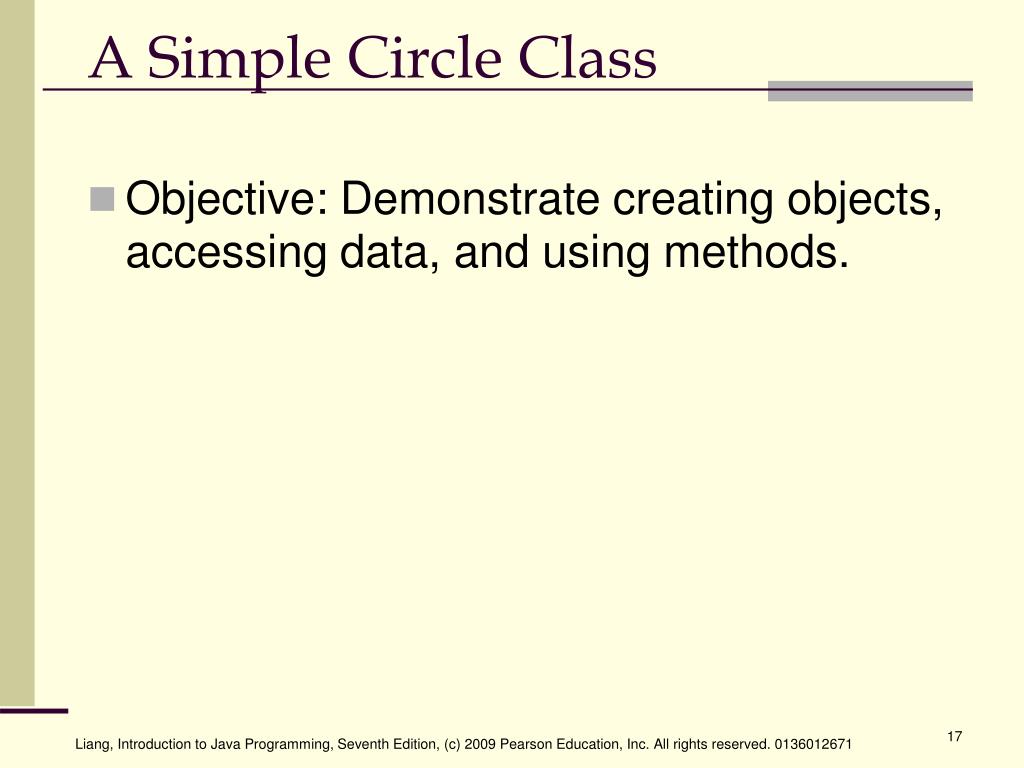 A Simple Circle Class

Objective: Demonstrate creating objects, accessing data, and using methods.

Liang, Introduction to Java Programming, Seventh Edition, (c) 2009 Pearson Education, Inc. All rights reserved. 0136012671

17